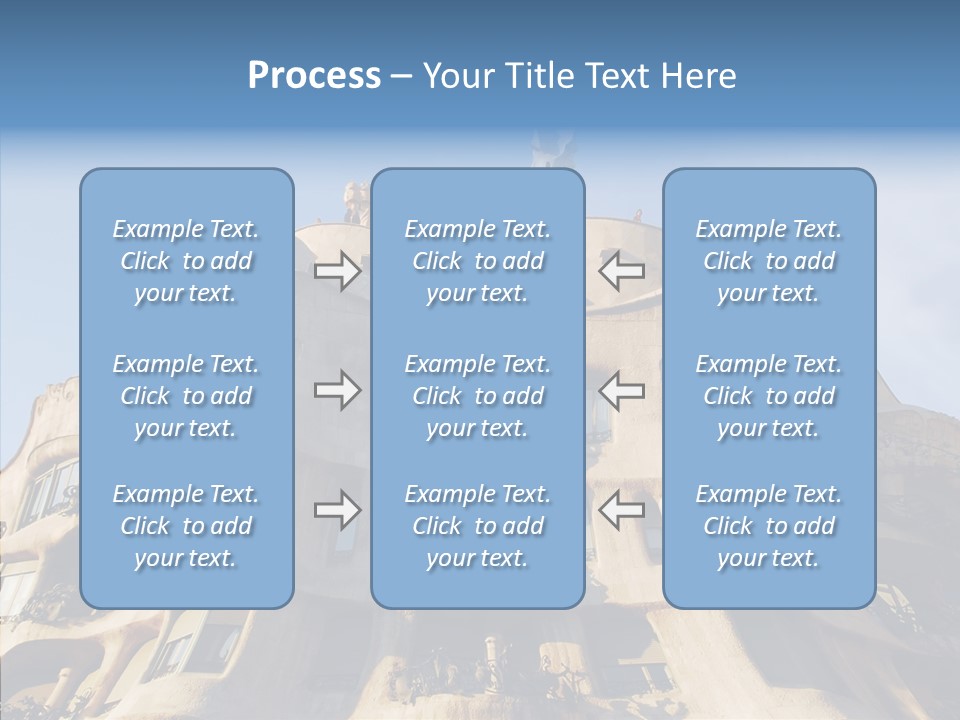 Process – Your Title Text Here

Example Text. Click to add your text.

Example Text. Click to add your text.

Example Text. Click to add your text.

Example Text. Click to add your text.

Example Text. Click to add your text.

Example Text. Click to add your text.

Example Text. Click to add your text.

Example Text. Click to add your text.

Example Text. Click to add your text.